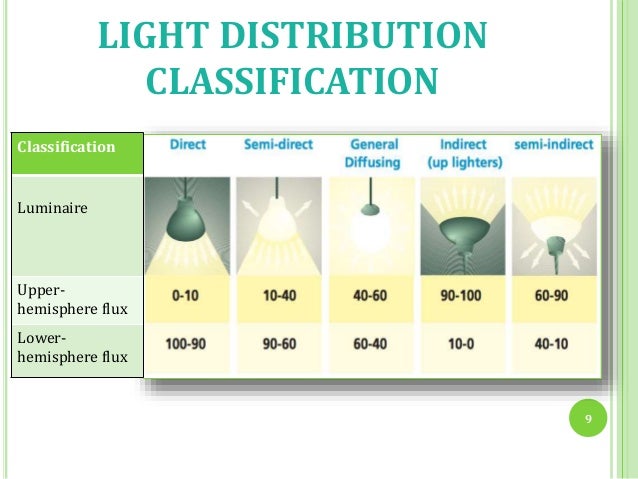 LIGHT DISTRIBUTION CLASSIFICATION

| Classification | Direct | Semi-direct | General Diffusing | Indirect (up lighters) | semi-indirect |
|---|---|---|---|---|---|
| Luminaire | | | | | |
| Upper-hemisphere flux | 0-10 | 10-40 | 40-60 | 90-100 | 60-90 |
| Lower-hemisphere flux | 100-90 | 90-60 | 60-40 | 10-0 | 40-10 |

9